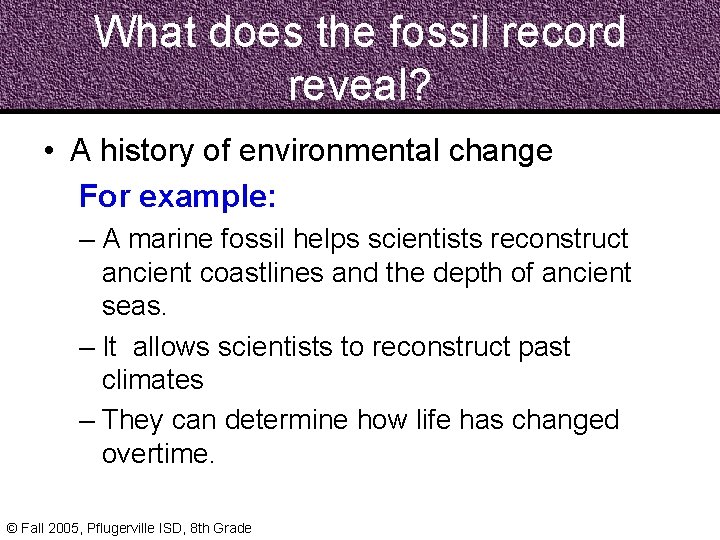 What does the fossil record reveal?

• A history of environmental change

For example:

– A marine fossil helps scientists reconstruct ancient coastlines and the depth of ancient seas.

– It  allows scientists to reconstruct past climates

– They can determine how life has changed overtime.

© Fall 2005, Pflugerville ISD, 8th Grade